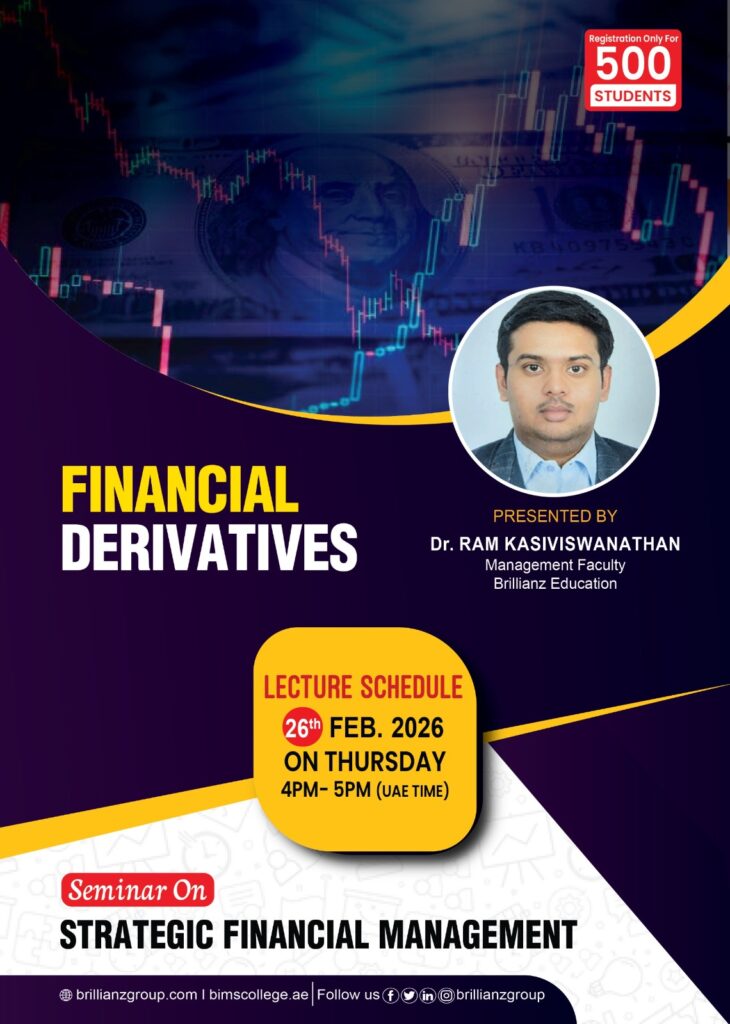 Registration Only For
500
STUDENTS

FINANCIAL
DERIVATIVES

PRESENTED BY
Dr. RAM KASIVISWANATHAN
Management Faculty
Brillianz Education

LECTURE SCHEDULE
26th FEB. 2026
ON THURSDAY
4PM- 5PM (UAE TIME)

Seminar On
STRATEGIC FINANCIAL MANAGEMENT

brillianzgroup.com I bimscollege.ae | Follow us brillianzgroup